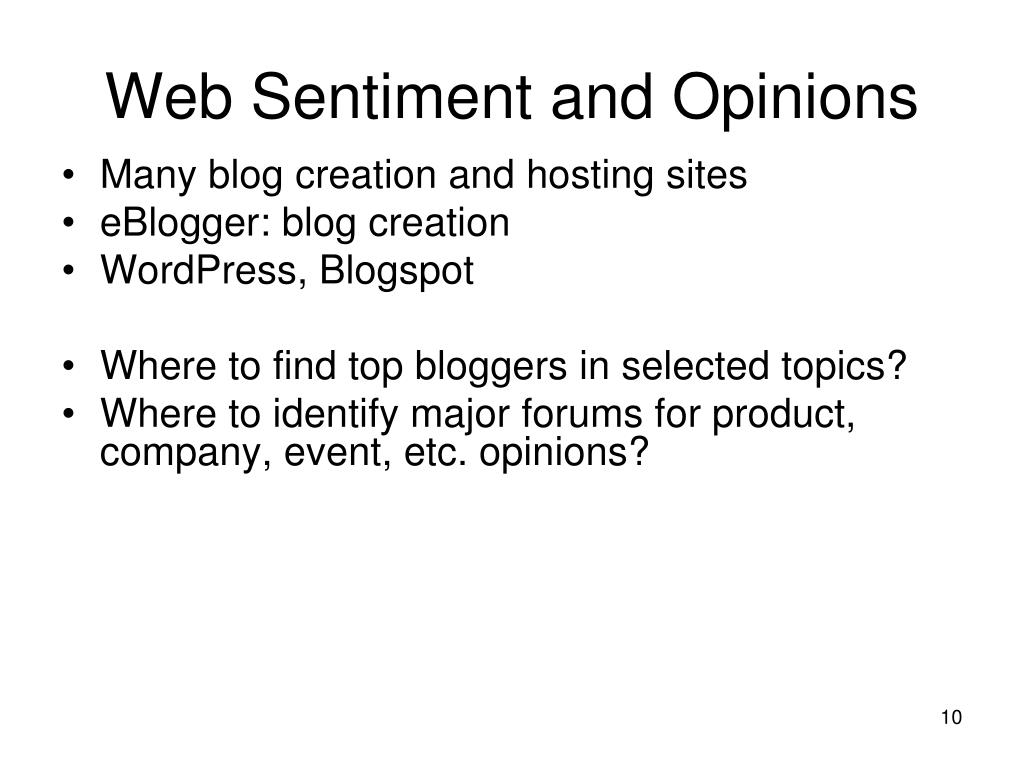 Web Sentiment and Opinions

• Many blog creation and hosting sites
• eBlogger: blog creation
• WordPress, Blogspot

• Where to find top bloggers in selected topics?
• Where to identify major forums for product, company, event, etc. opinions?

10